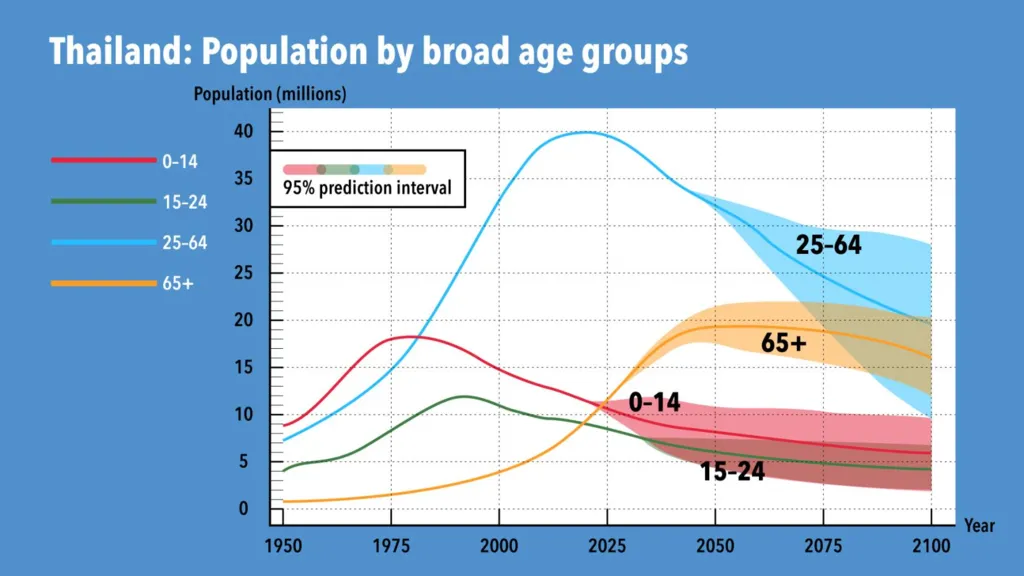 Thailand: Population by broad age groups

Population (millions)

0–14
15–24
25–64
65+

95% prediction interval

40
35
30
25
20
15
10
5
0

25–64
65+
0–14
15–24

1950 1975 2000 2025 2050 2075 2100
Year